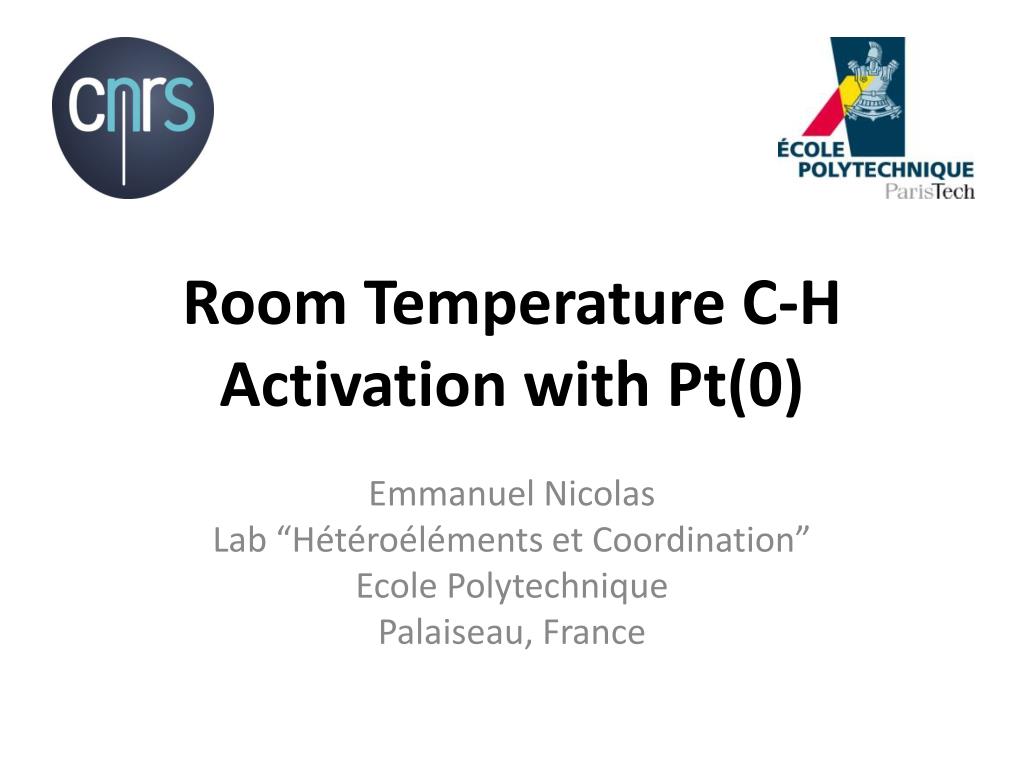 cnrs

ÉCOLE POLYTECHNIQUE ParisTech

Room Temperature C-H Activation with Pt(0)

Emmanuel Nicolas
Lab “Hétéroéléments et Coordination”
Ecole Polytechnique
Palaiseau, France